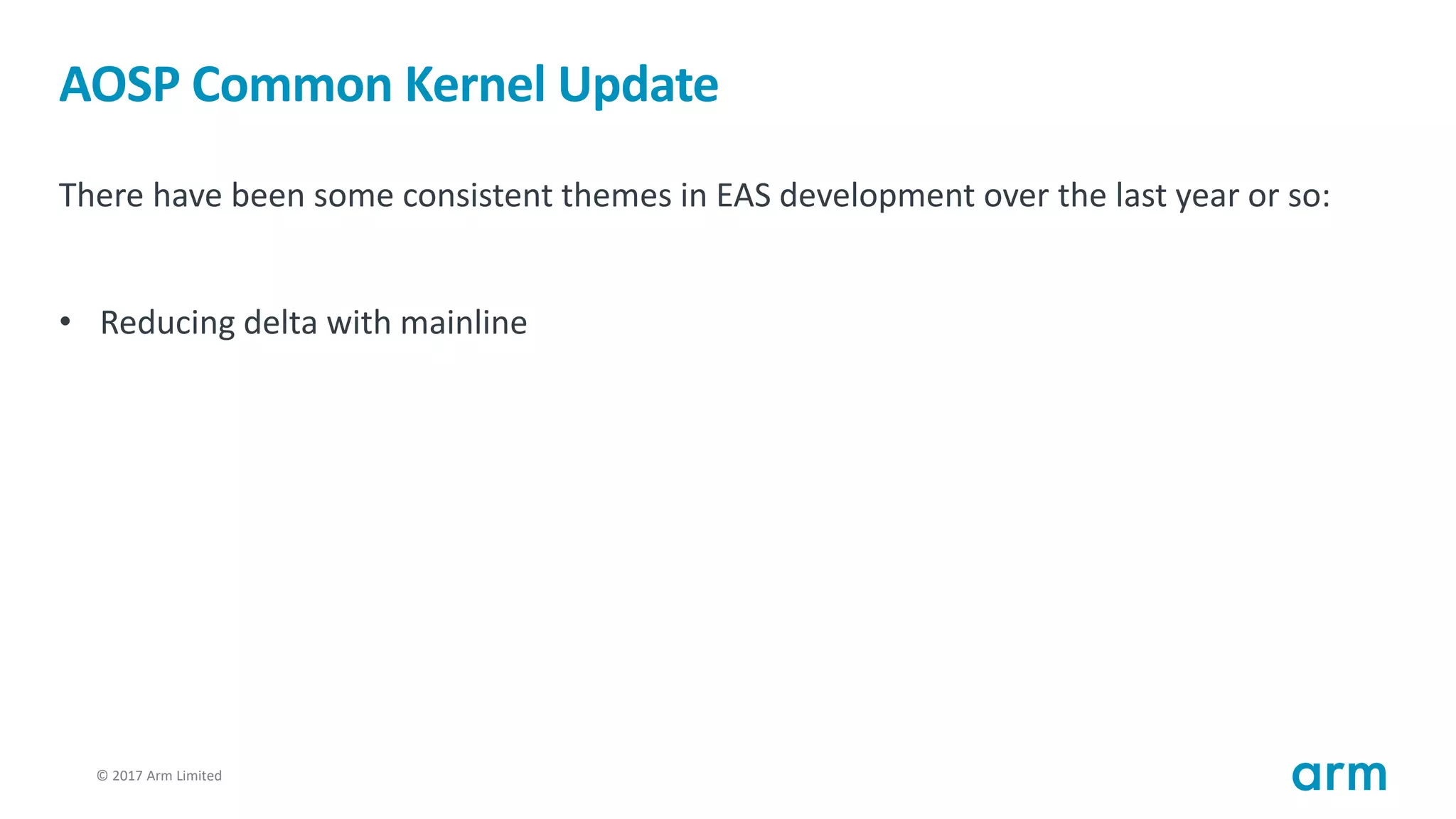 AOSP Common Kernel Update

There have been some consistent themes in EAS development over the last year or so:

• Reducing delta with mainline

© 2017 Arm Limited

arm